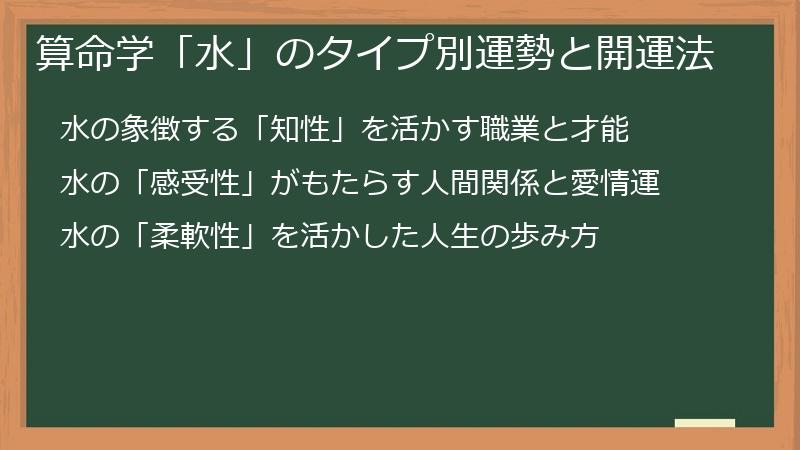 算命学「水」のタイプ別運勢と開運法

水の象徴する「知性」を活かす職業と才能

水の「感受性」がもたらす人間関係と愛情運

水の「柔軟性」を活かした人生の歩み方